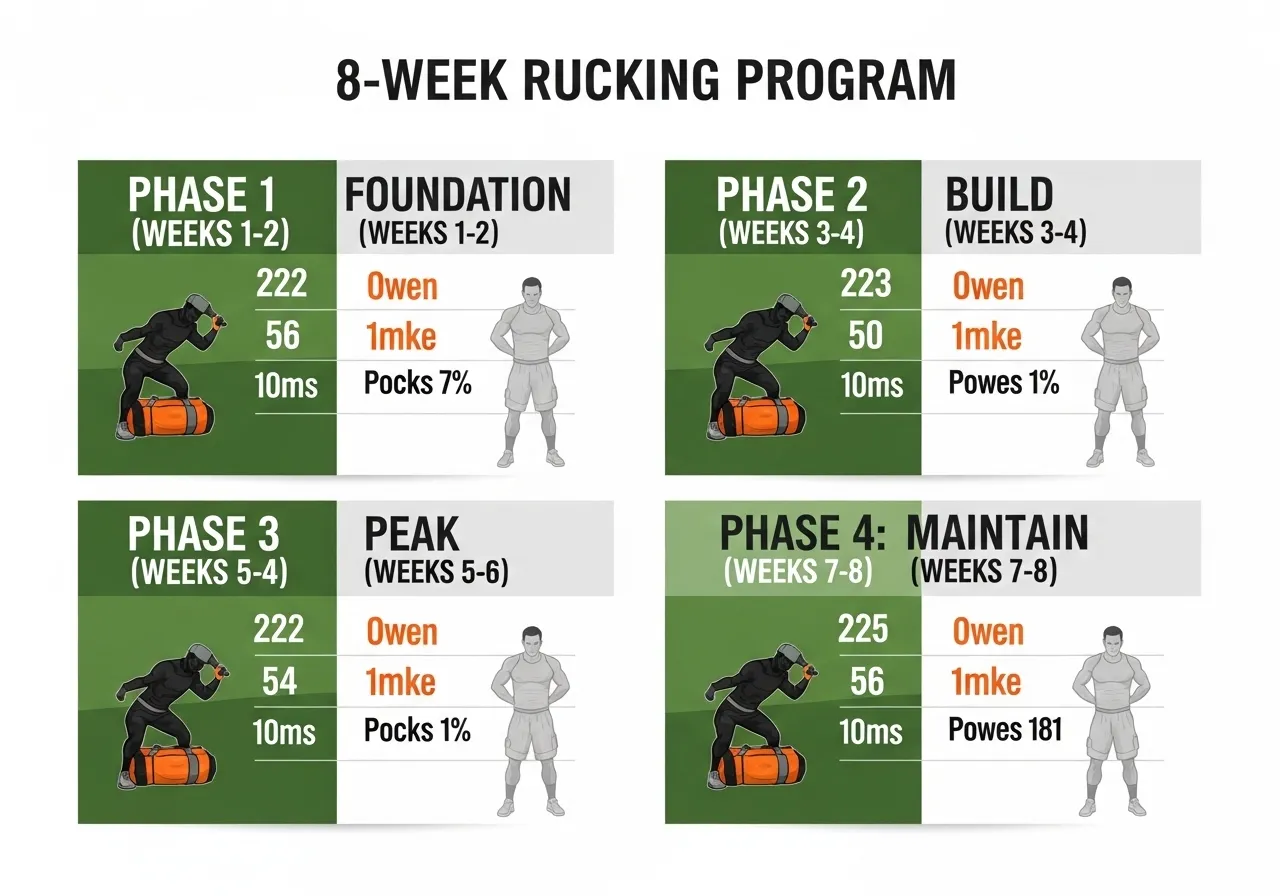 8-WEEK RUCKING PROGRAM

PHASE 1
(WEEKS 1-2)

FOUNDATION
(WEEKS 1-2)

222
56
10ms

Owen
1mke
Pocks 7%

PHASE 2
(WEEKS 3-4)

BUILD
(WEEKS 3-4)

223
50
10ms

Owen
1mke
Powes 1%

PHASE 3
(WEEKS 5-4)

PEAK
(WEEKS 5-6)

222
54
10ms

Owen
1mke
Pocks 1%

PHASE 4: MAINTAIN
(WEEKS 7-8) (WEEKS 7-8)

225
56
10ms

Owen
1mke
Powes 181